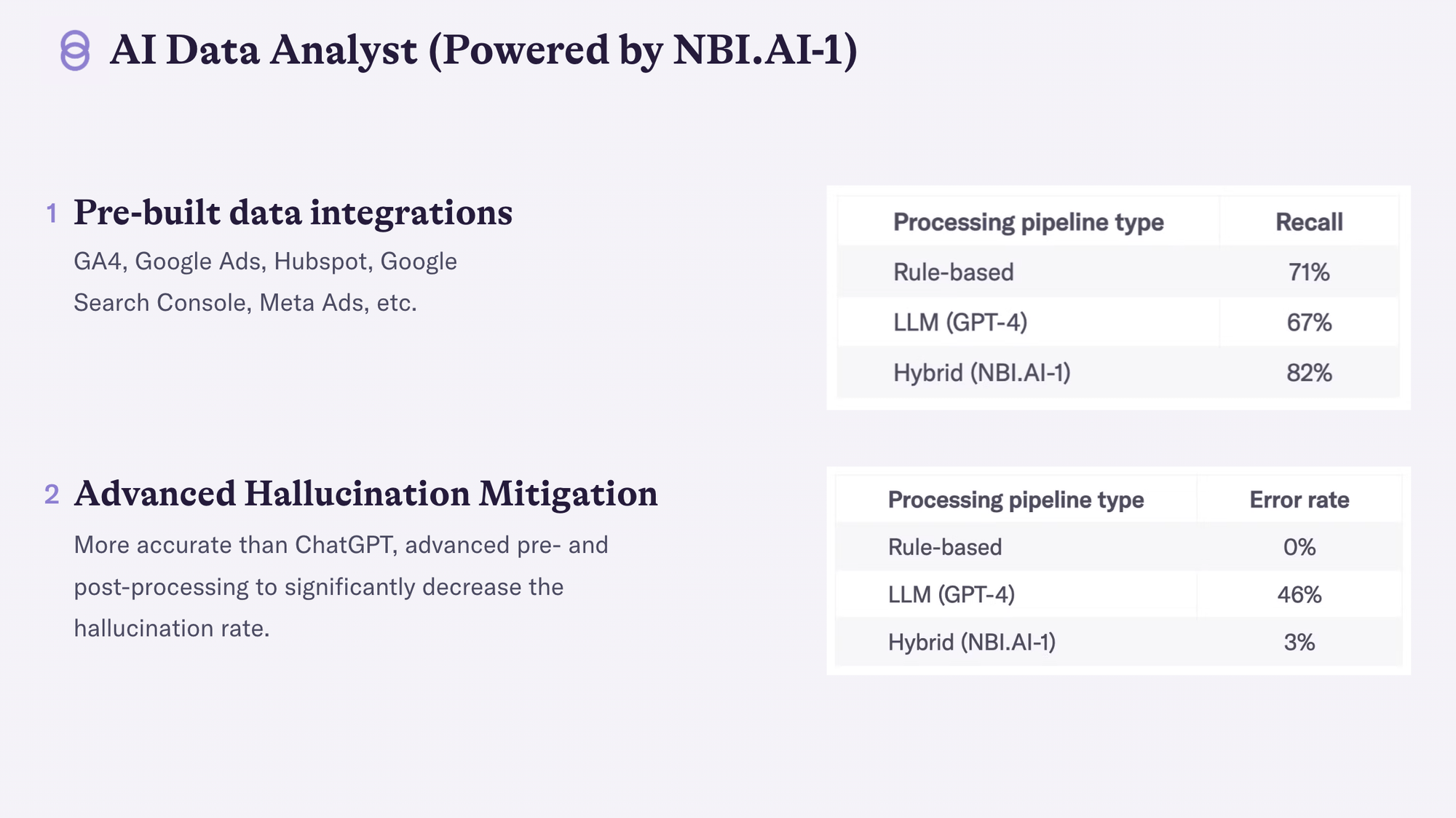 AI Data Analyst (Powered by NBI.AI-1)

1 Pre-built data integrations

GA4, Google Ads, Hubspot, Google Search Console, Meta Ads, etc.

| Processing pipeline type | Recall |
|---|---|
| Rule-based | 71% |
| LLM (GPT-4) | 67% |
| Hybrid (NBI.AI-1) | 82% |

2 Advanced Hallucination Mitigation

More accurate than ChatGPT, advanced pre- and post-processing to significantly decrease the hallucination rate.

| Processing pipeline type | Error rate |
|---|---|
| Rule-based | 0% |
| LLM (GPT-4) | 46% |
| Hybrid (NBI.AI-1) | 3% |